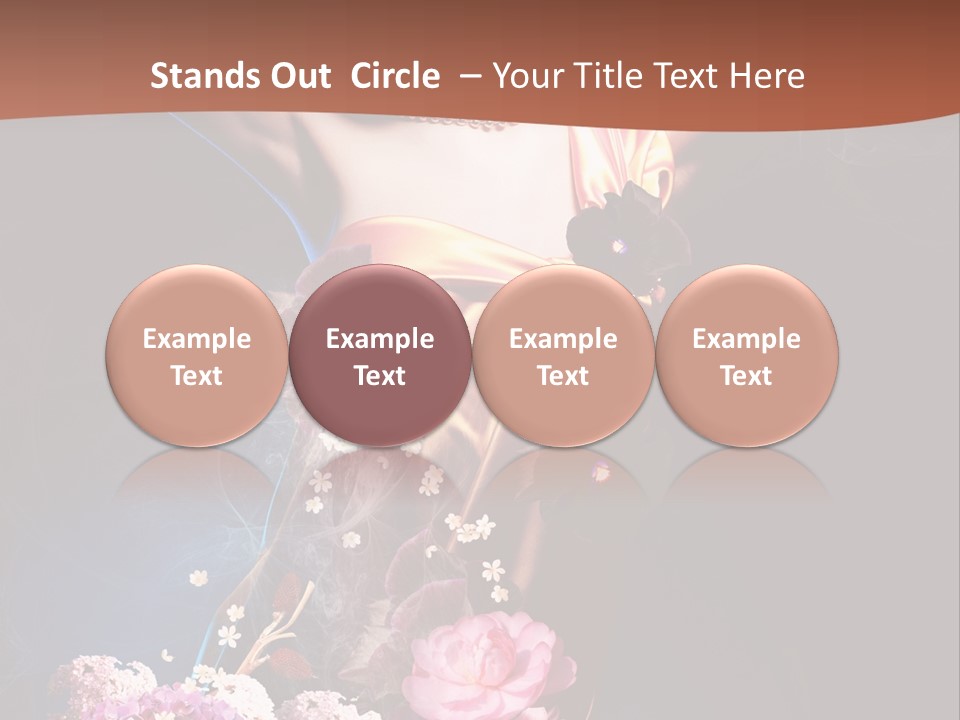 Stands Out Circle – Your Title Text Here

Example Text

Example Text

Example Text

Example Text